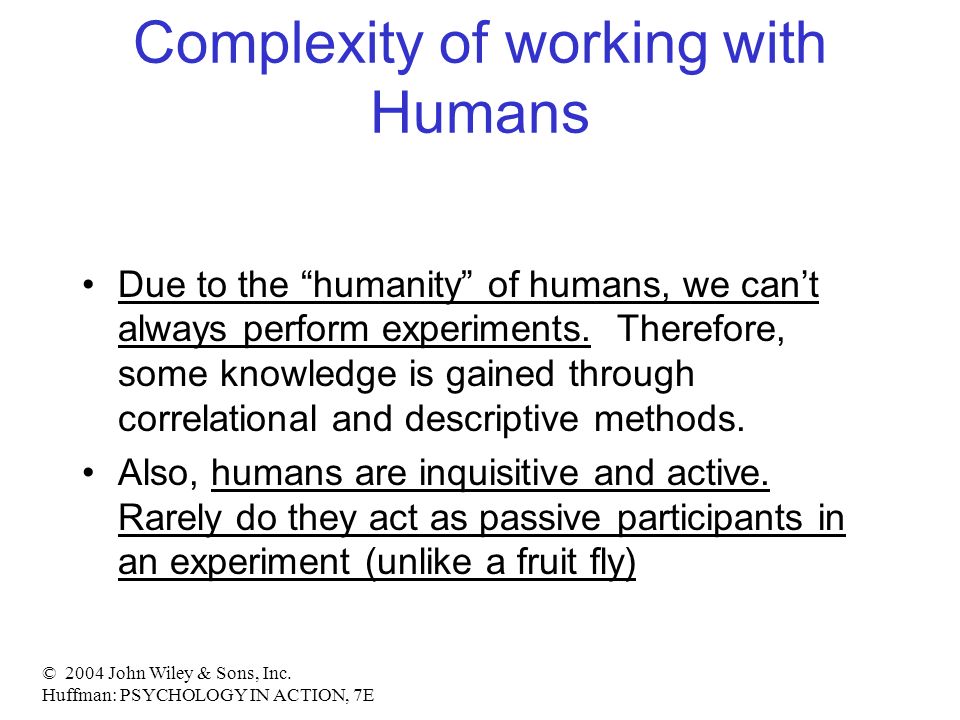 Complexity of working with Humans

• Due to the “humanity” of humans, we can’t always perform experiments. Therefore, some knowledge is gained through correlational and descriptive methods.

• Also, humans are inquisitive and active. Rarely do they act as passive participants in an experiment (unlike a fruit fly)

© 2004 John Wiley & Sons, Inc.
Huffman: PSYCHOLOGY IN ACTION, 7E